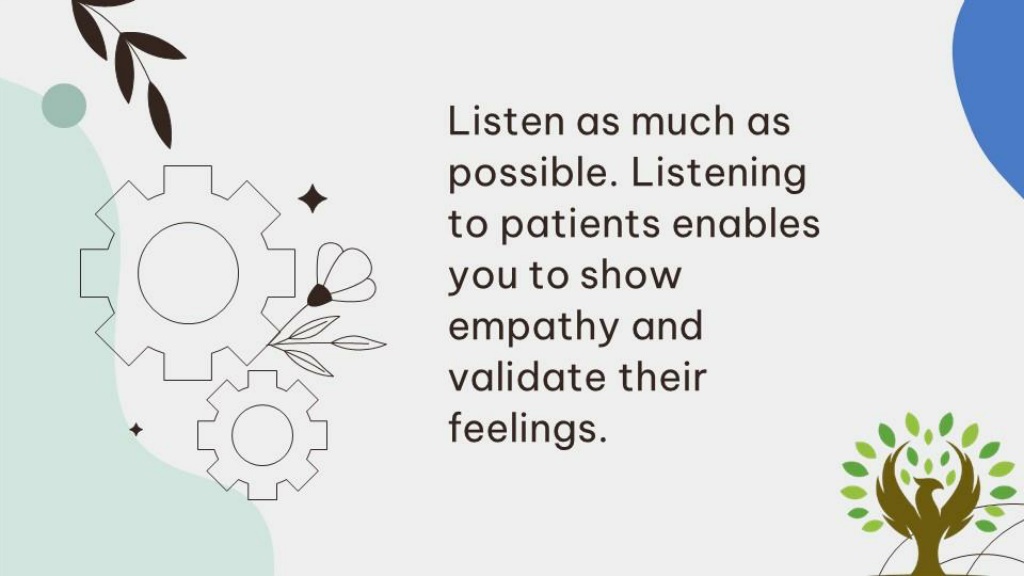 Listen as much as possible. Listening to patients enables you to show empathy and validate their feelings.